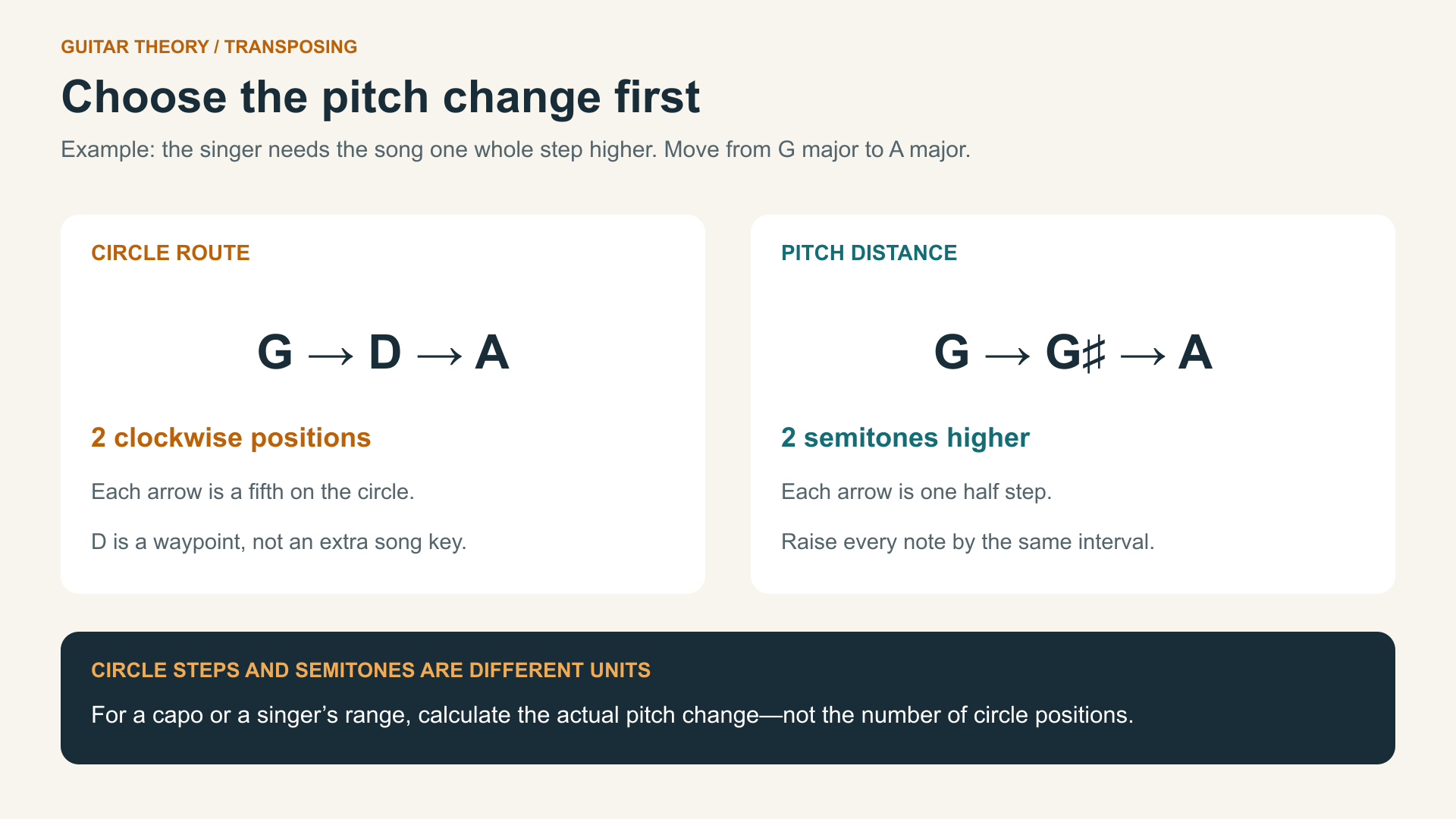 GUITAR THEORY / TRANSPOSING

Choose the pitch change first

Example: the singer needs the song one whole step higher. Move from G major to A major.

CIRCLE ROUTE

G → D → A

2 clockwise positions

Each arrow is a fifth on the circle.

D is a waypoint, not an extra song key.

PITCH DISTANCE

G → G♯ → A

2 semitones higher

Each arrow is one half step.

Raise every note by the same interval.

CIRCLE STEPS AND SEMITONES ARE DIFFERENT UNITS

For a capo or a singer’s range, calculate the actual pitch change—not the number of circle positions.